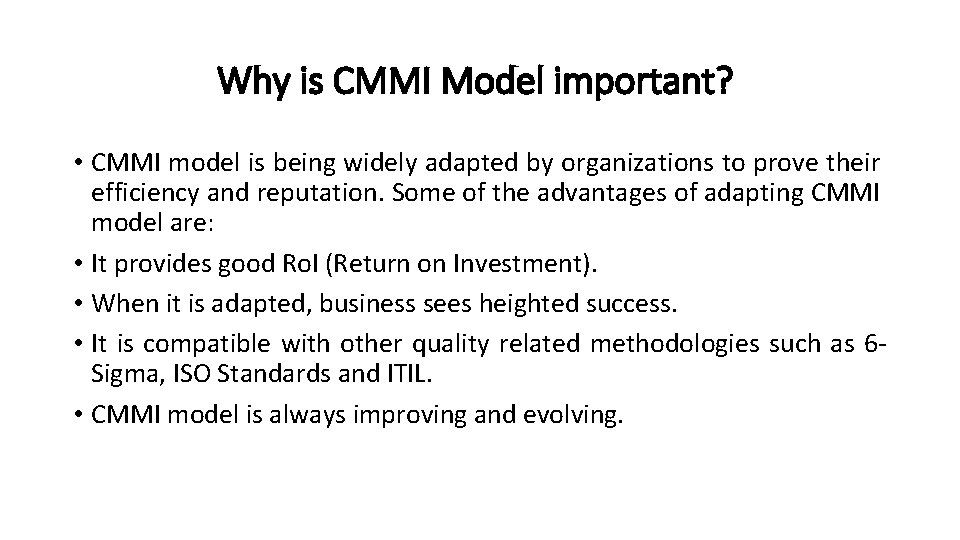 Why is CMMI Model important?

• CMMI model is being widely adapted by organizations to prove their efficiency and reputation. Some of the advantages of adapting CMMI model are:
• It provides good RoI (Return on Investment).
• When it is adapted, business sees heighted success.
• It is compatible with other quality related methodologies such as 6-Sigma, ISO Standards and ITIL.
• CMMI model is always improving and evolving.